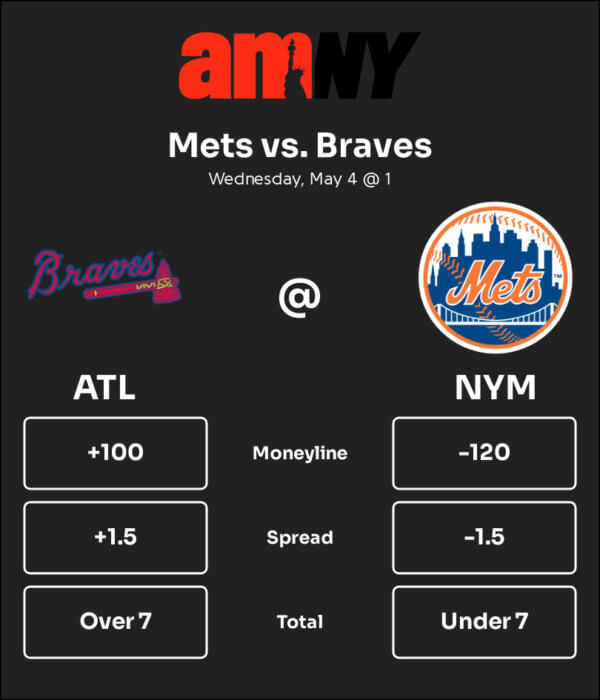 amNY

Mets vs. Braves

Wednesday, May 4 @ 1

Braves

@

Mets

| ATL | | NYM |
|---|---|---|
| +100 | Moneyline | -120 |
| +1.5 | Spread | -1.5 |
| Over 7 | Total | Under 7 |